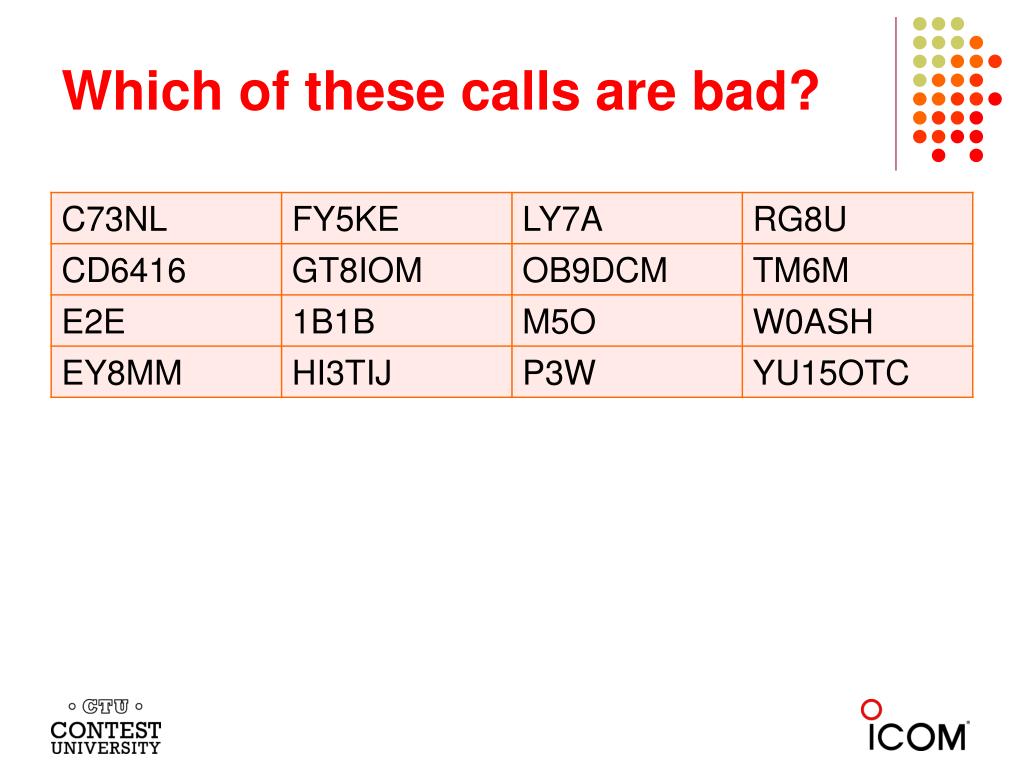 Which of these calls are bad?

| C73NL | FY5KE | LY7A | RG8U |
|---|---|---|---|
| CD6416 | GT8IOM | OB9DCM | TM6M |
| E2E | 1B1B | M5O | W0ASH |
| EY8MM | HI3TIJ | P3W | YU15OTC |

CTU
CONTEST UNIVERSITY

ICOM